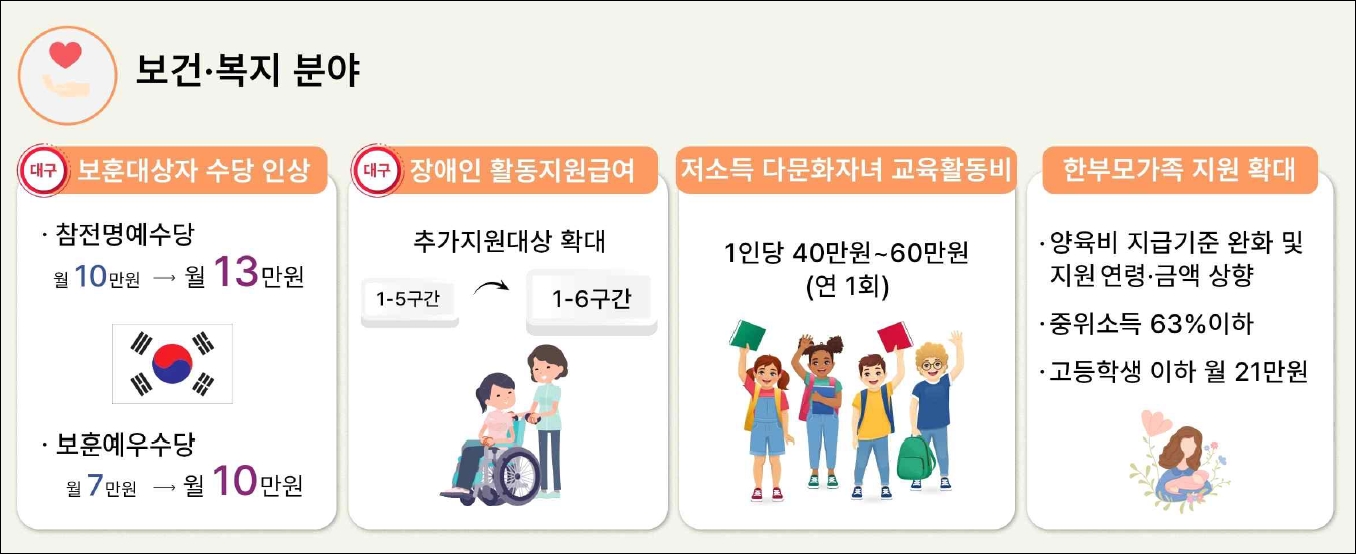 보건·복지 분야

대구 보훈대상자 수당 인상

· 참전명예수당
월 10만원 → 월 13만원

· 보훈예우수당
월 7만원 → 월 10만원

대구 장애인 활동지원급여

추가지원대상 확대

1-5구간 1-6구간

저소득 다문화자녀 교육활동비

1인당 40만원~60만원
(연 1회)

한부모가족 지원 확대

· 양육비 지급기준 완화 및 지원 연령·금액 상향

· 중위소득 63%이하

· 고등학생 이하 월 21만원